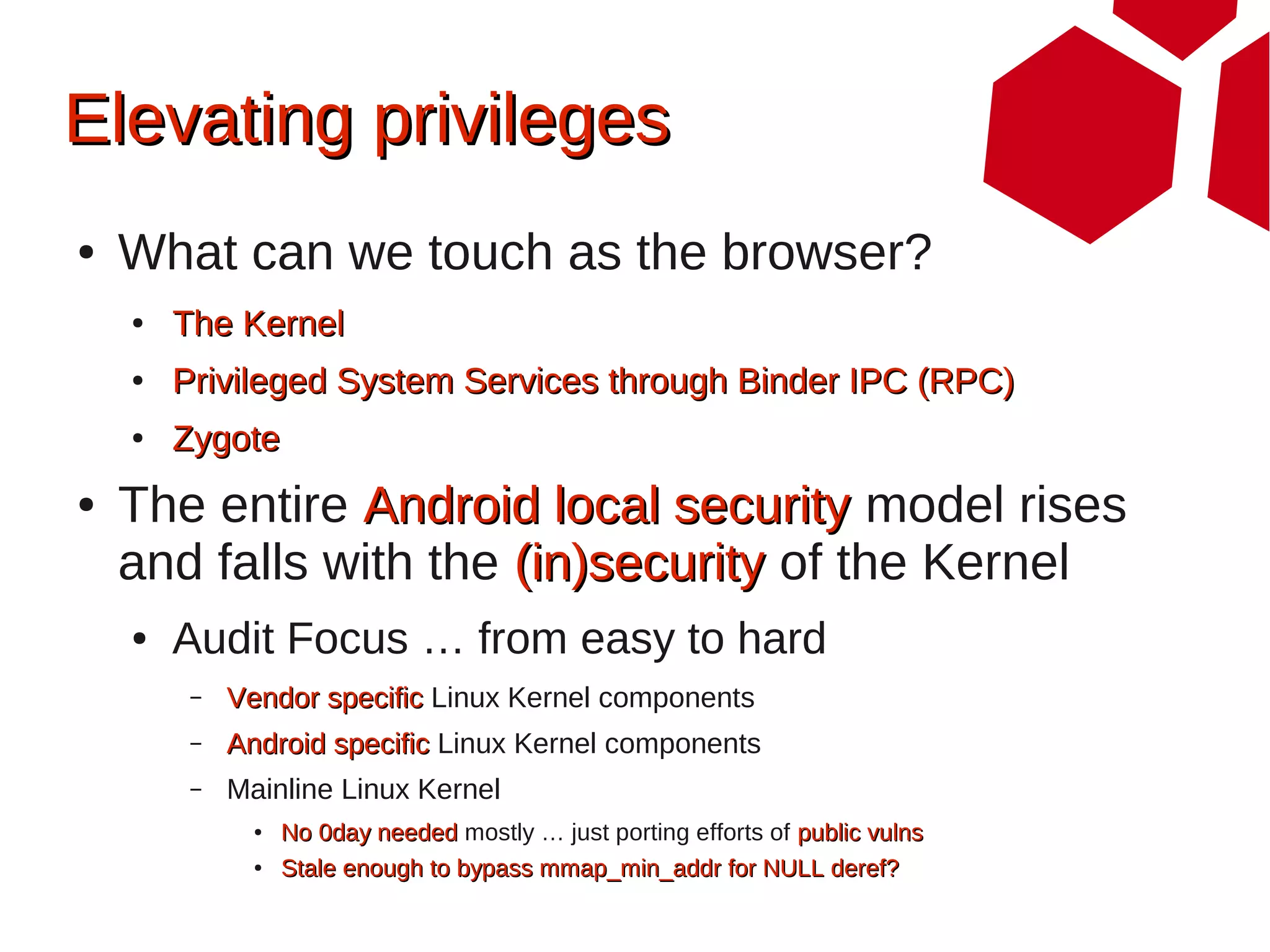 Elevating privileges

• What can we touch as the browser?

• The Kernel

• Privileged System Services through Binder IPC (RPC)

• Zygote

• The entire Android local security model rises and falls with the (in)security of the Kernel

• Audit Focus … from easy to hard

– Vendor specific Linux Kernel components

– Android specific Linux Kernel components

– Mainline Linux Kernel

• No 0day needed mostly … just porting efforts of public vulns

• Stale enough to bypass mmap_min_addr for NULL deref?